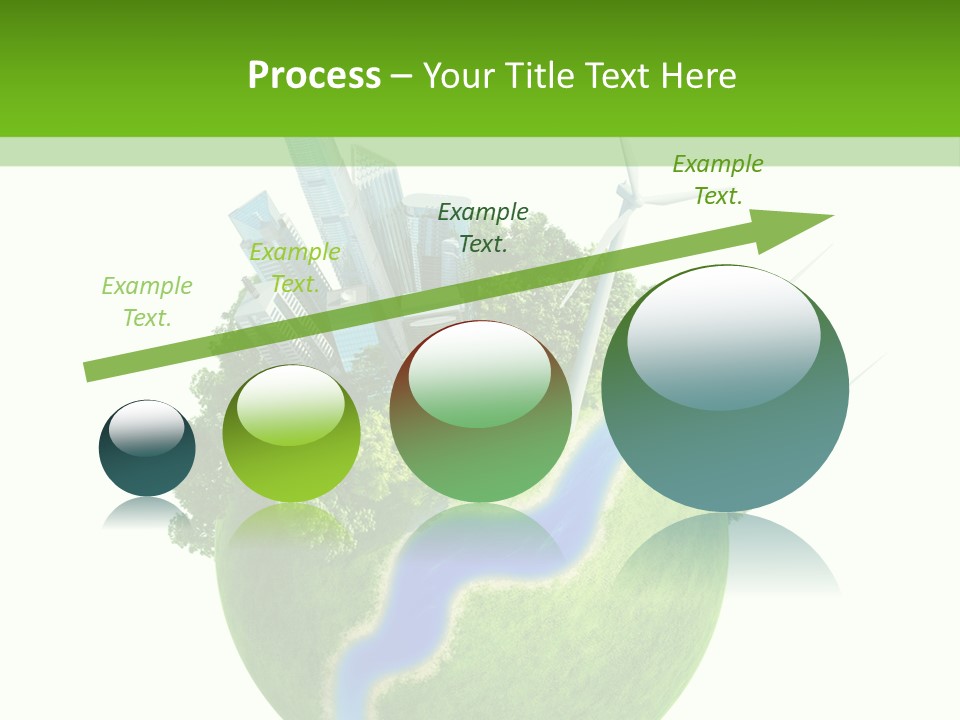 Process – Your Title Text Here

Example Text.

Example Text.

Example Text.

Example Text.